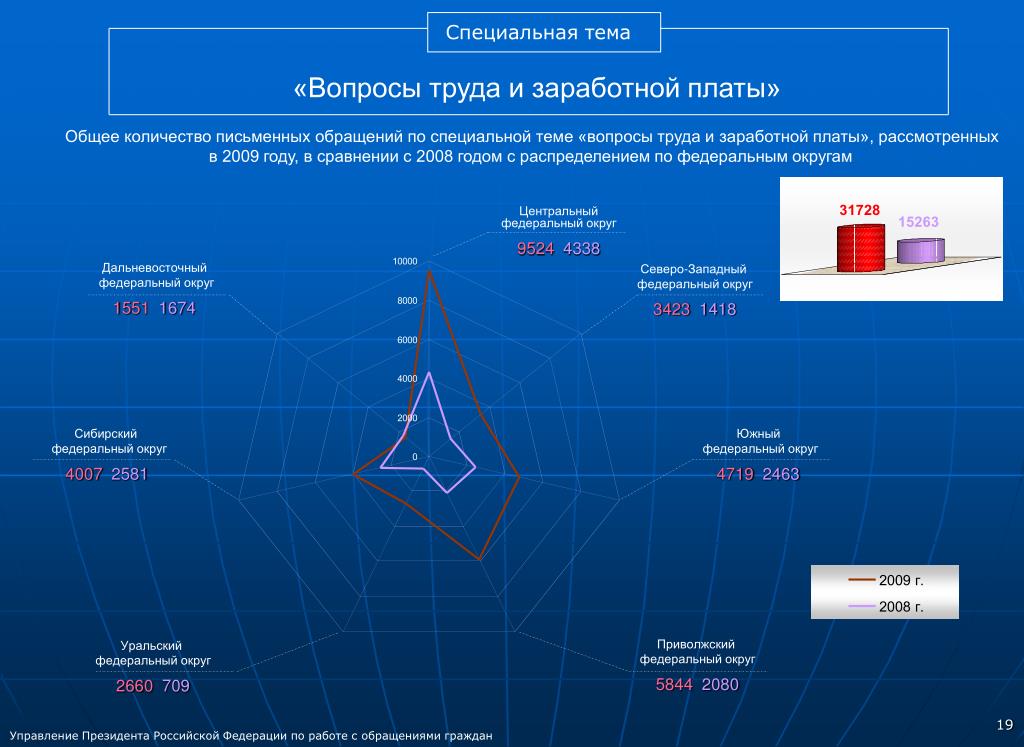 Специальная тема

«Вопросы труда и заработной платы»

Общее количество письменных обращений по специальной теме «вопросы труда и заработной платы», рассмотренных в 2009 году, в сравнении с 2008 годом с распределением по федеральным округам

31728 15263

Центральный федеральный округ
9524 4338

Северо-Западный федеральный округ
3423 1418

Южный федеральный округ
4719 2463

Приволжский федеральный округ
5844 2080

Уральский федеральный округ
2660 709

Сибирский федеральный округ
4007 2581

Дальневосточный федеральный округ
1551 1674

10000
8000
6000
4000
2000
0

2009 г.
2008 г.

Управление Президента Российской Федерации по работе с обращениями граждан

19